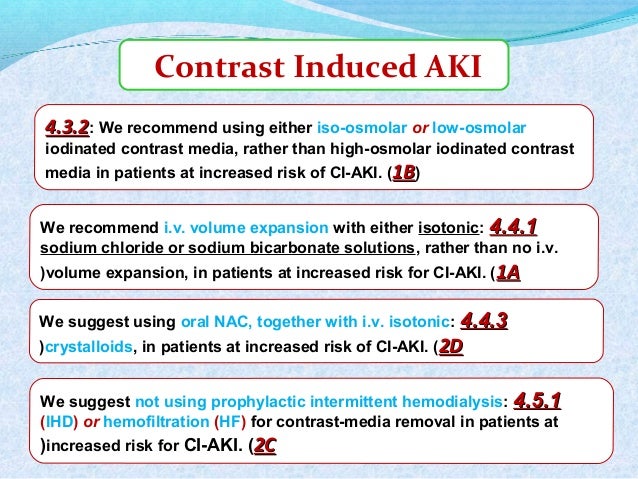 Contrast Induced AKI

4.3.2: We recommend using either iso-osmolar or low-osmolar iodinated contrast media, rather than high-osmolar iodinated contrast media in patients at increased risk of CI-AKI. (1B)

We recommend i.v. volume expansion with either isotonic: 4.4.1 sodium chloride or sodium bicarbonate solutions, rather than no i.v. )volume expansion, in patients at increased risk for CI-AKI. (1A

We suggest using oral NAC, together with i.v. isotonic: 4.4.3 )crystalloids, in patients at increased risk of CI-AKI. (2D

We suggest not using prophylactic intermittent hemodialysis: 4.5.1 (IHD) or hemofiltration (HF) for contrast-media removal in patients at )increased risk for CI-AKI. (2C